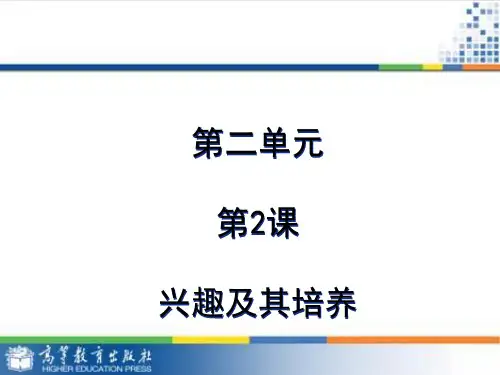 第二单元

第2课

兴趣及其培养

高等教育出版社
HIGHER EDUCATION PRESS